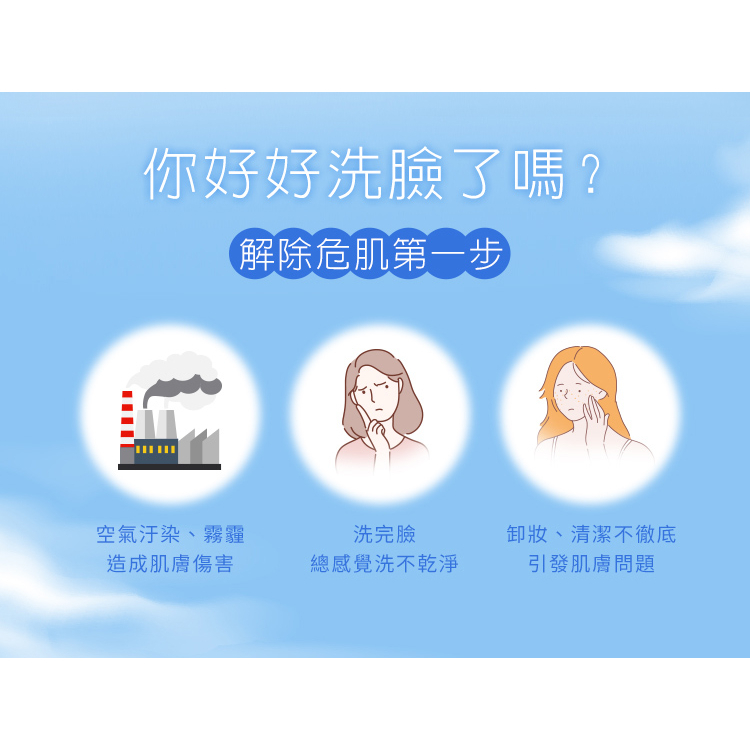 你好好洗臉了嗎？

解除危肌第一步

空氣汙染、霧霾
造成肌膚傷害

洗完臉
總感覺洗不乾淨

卸妝、清潔不徹底
引發肌膚問題